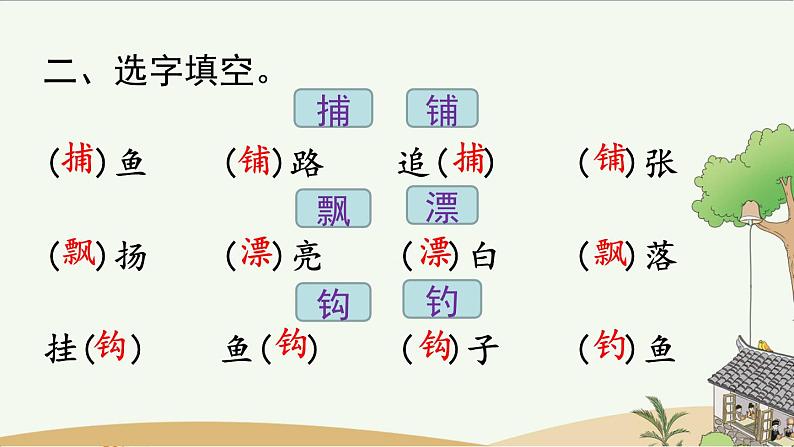 二、选字填空。

捕　铺

（捕）鱼　（铺）路　追（捕）　（铺）张

飘　漂

（飘）扬　（漂）亮　（漂）白　（飘）落

钩　钓

挂（钩）　鱼（钩）　（钩）子　（钓）鱼